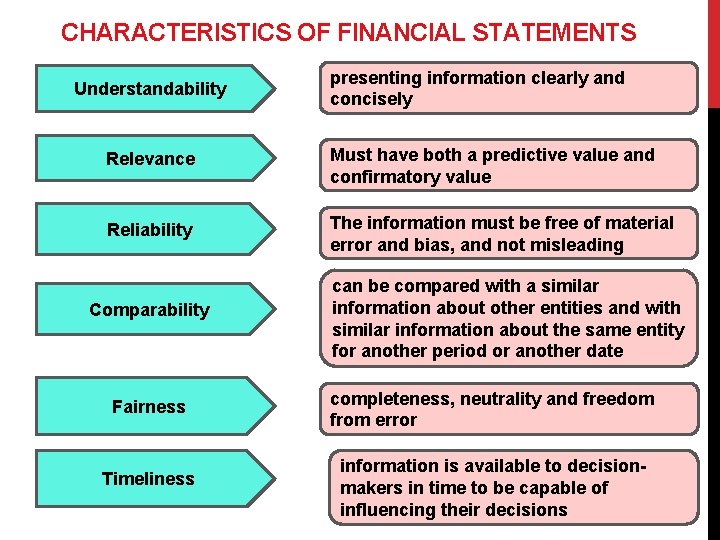 CHARACTERISTICS OF FINANCIAL STATEMENTS

Understandability

presenting information clearly and concisely

Relevance

Must have both a predictive value and confirmatory value

Reliability

The information must be free of material error and bias, and not misleading

Comparability

can be compared with a similar information about other entities and with similar information about the same entity for another period or another date

Fairness

completeness, neutrality and freedom from error

Timeliness

information is available to decision-makers in time to be capable of influencing their decisions